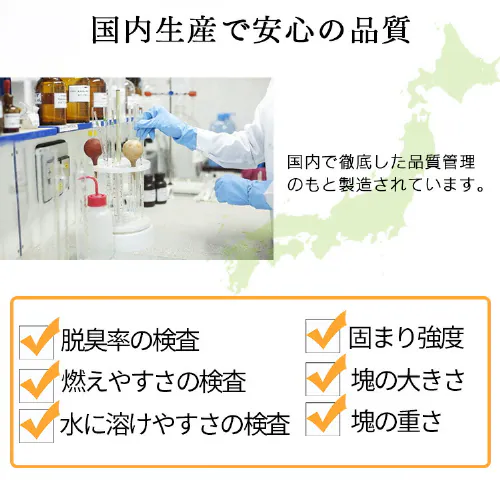 国内生産で安心の品質

国内で徹底した品質管理のもと製造されています。

脱臭率の検査
燃えやすさの検査
水に溶けやすさの検査

固まり強度
塊の大きさ
塊の重さ